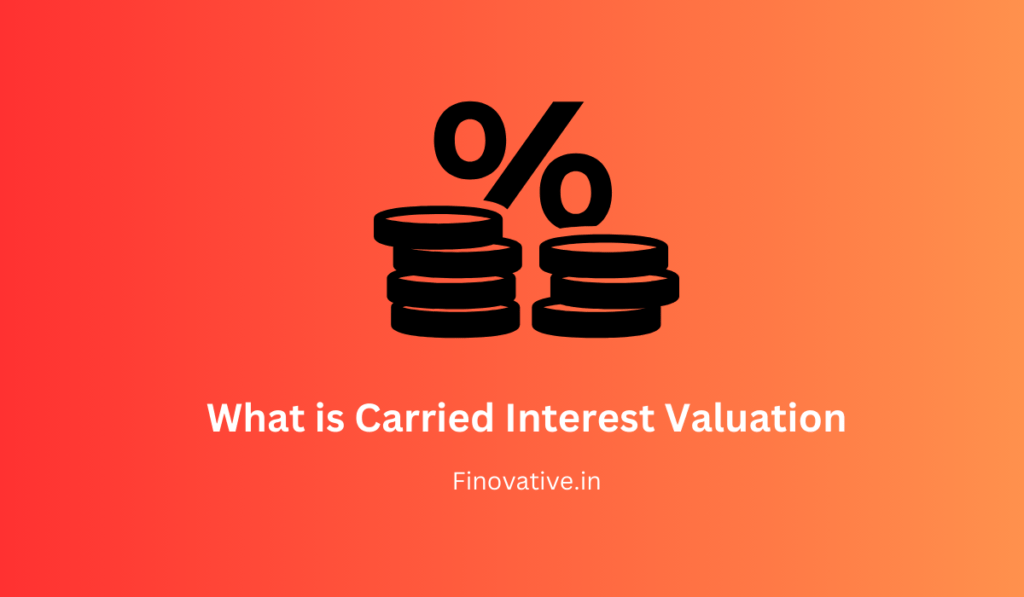 %

What is Carried Interest Valuation

Finovative.in